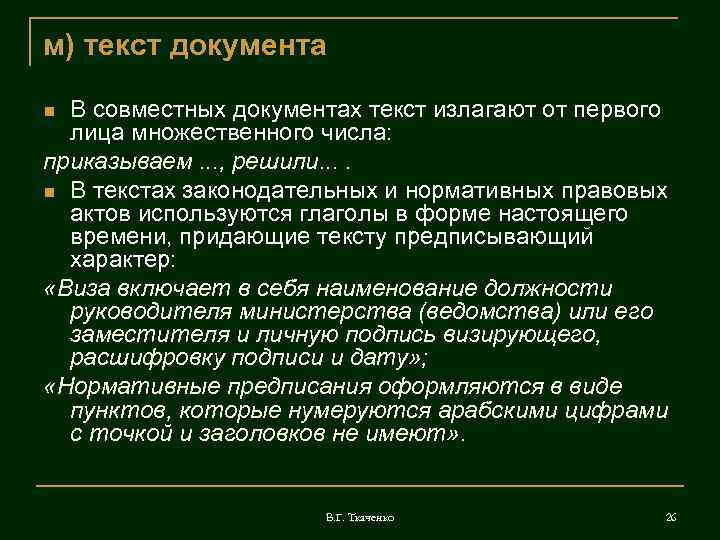 м) текст документа

В совместных документах текст излагают от первого лица множественного числа:

приказываем ..., решили... .

В текстах законодательных и нормативных правовых актов используются глаголы в форме настоящего времени, придающие тексту предписывающий характер:

«Виза включает в себя наименование должности руководителя министерства (ведомства) или его заместителя и личную подпись визирующего, расшифровку подписи и дату»;

«Нормативные предписания оформляются в виде пунктов, которые нумеруются арабскими цифрами с точкой и заголовков не имеют».

В.Г. Ткаченко

26